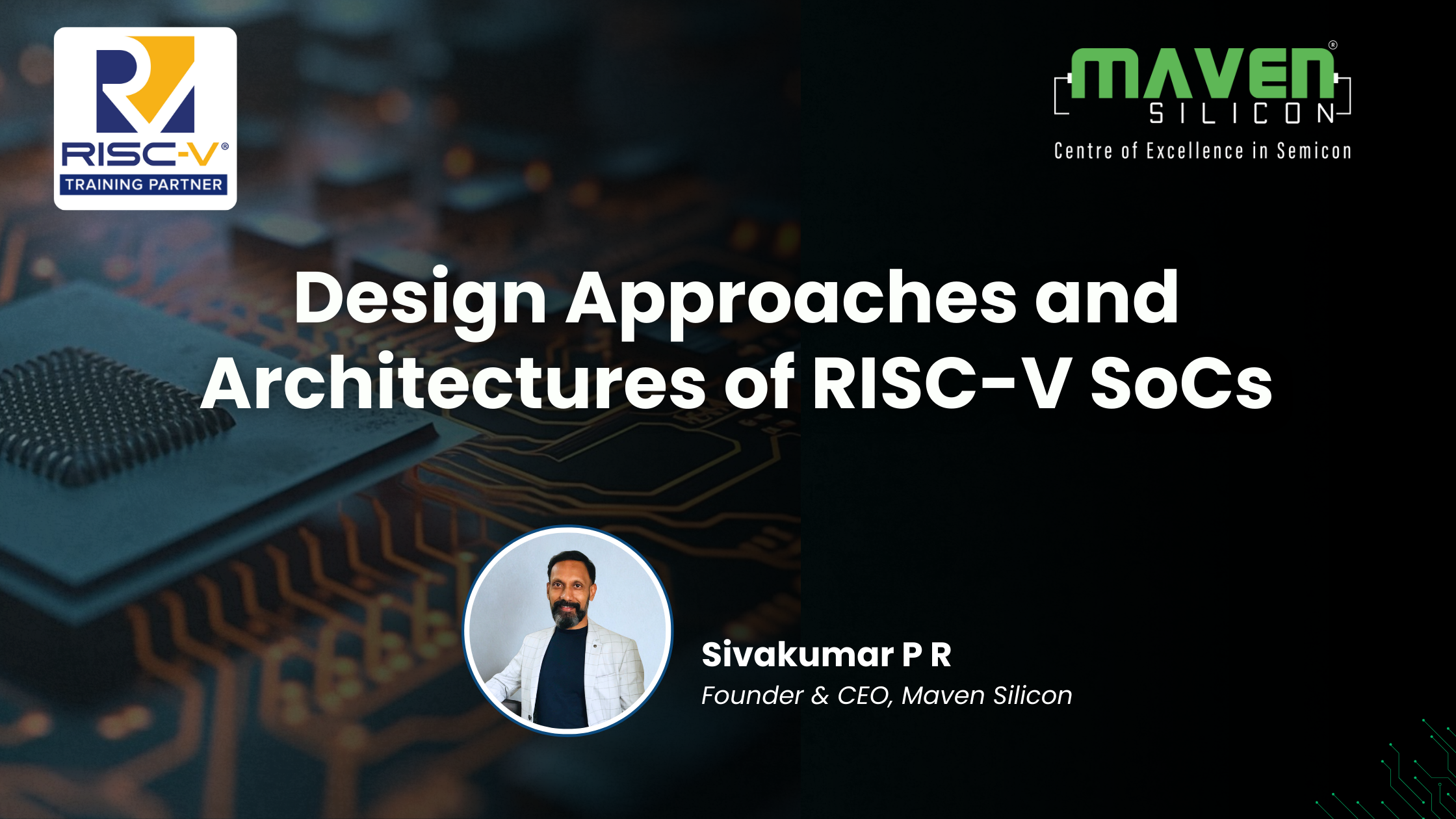 RISC-V®
TRAINING PARTNER

MAVEN®
SILICON
Centre of Excellence in Semicon

Design Approaches and Architectures of RISC-V SoCs

Sivakumar P R
Founder & CEO, Maven Silicon